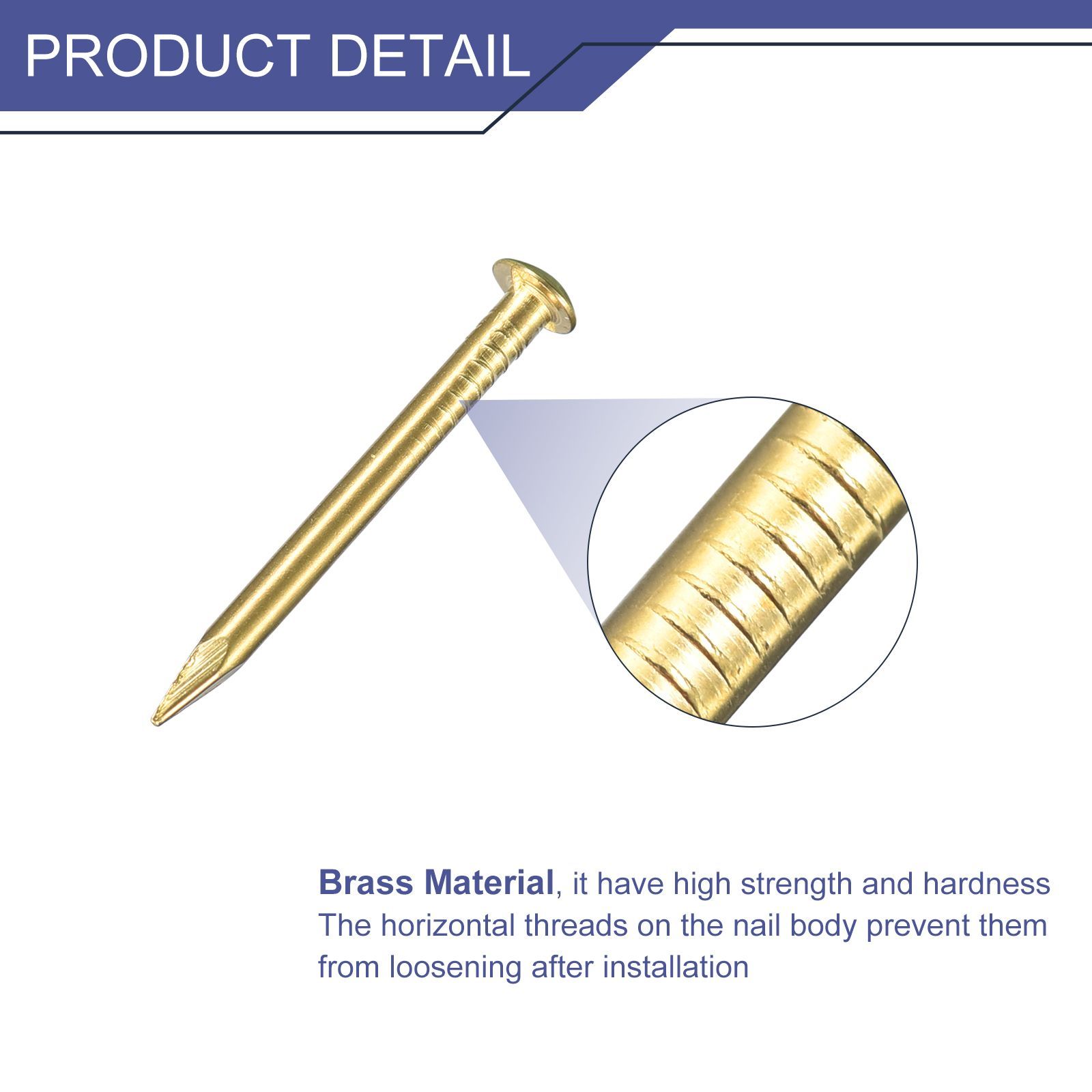 PRODUCT DETAIL

Brass Material, it have high strength and hardness
The horizontal threads on the nail body prevent them from loosening after installation